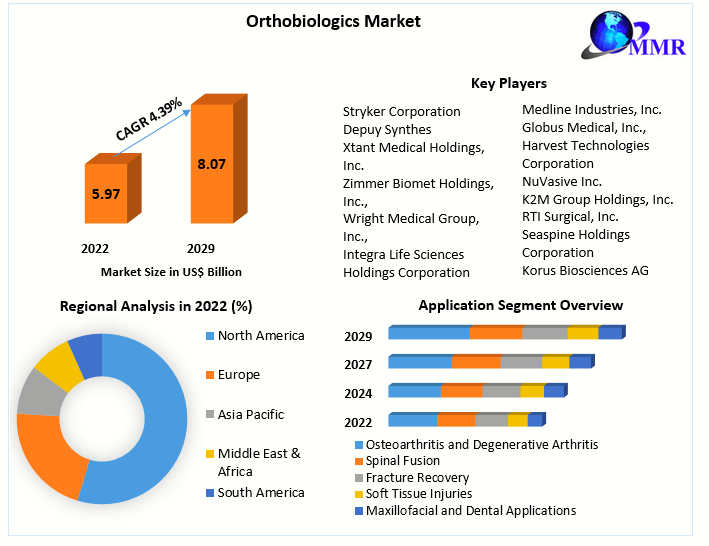 Orthobiologics Market

MMR

CAGR 4.39%

5.97

8.07

2022

2029

Market Size in US$ Billion

Key Players

Stryker Corporation
Depuy Synthes
Xtant Medical Holdings, Inc.
Zimmer Biomet Holdings, Inc.,
Wright Medical Group, Inc.,
Integra Life Sciences Holdings Corporation

Medline Industries, Inc.
Globus Medical, Inc.,
Harvest Technologies Corporation
NuVasive Inc.
K2M Group Holdings, Inc.
RTI Surgical, Inc.
Seaspine Holdings Corporation
Korus Biosciences AG

Regional Analysis in 2022 (%)

North America
Europe
Asia Pacific
Middle East & Africa
South America

Application Segment Overview

2029
2027
2024
2022

Osteoarthritis and Degenerative Arthritis
Spinal Fusion
Fracture Recovery
Soft Tissue Injuries
Maxillofacial and Dental Applications